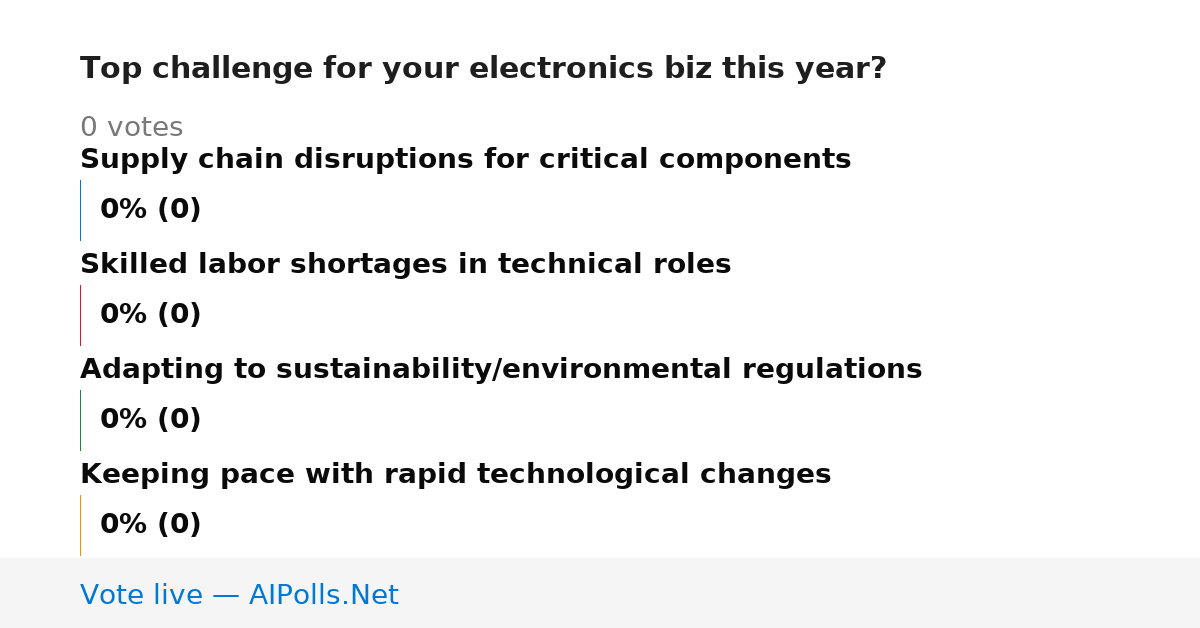 Top challenge for your electronics biz this year?

0 votes

Supply chain disruptions for critical components

0% (0)

Skilled labor shortages in technical roles

0% (0)

Adapting to sustainability/environmental regulations

0% (0)

Keeping pace with rapid technological changes

0% (0)

Vote live — AIPolls.Net